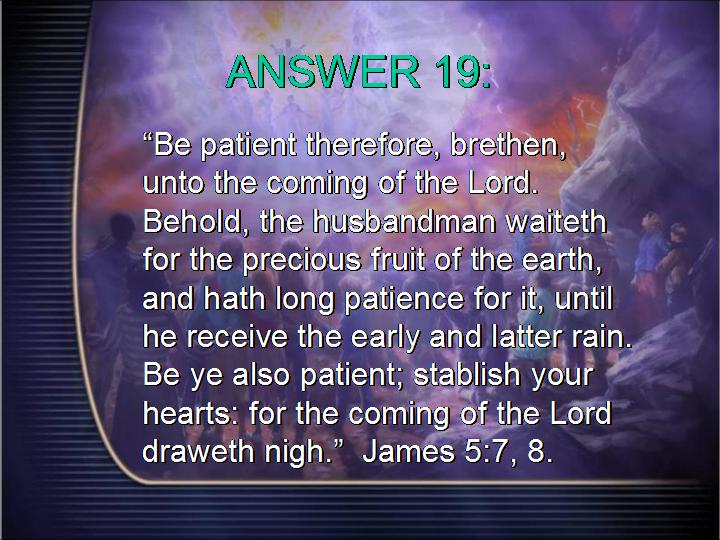 ANSWER 19:

“Be patient therefore, brethen, unto the coming of the Lord. Behold, the husbandman waiteth for the precious fruit of the earth, and hath long patience for it, until he receive the early and latter rain. Be ye also patient; stablish your hearts: for the coming of the Lord draweth nigh.” James 5:7, 8.